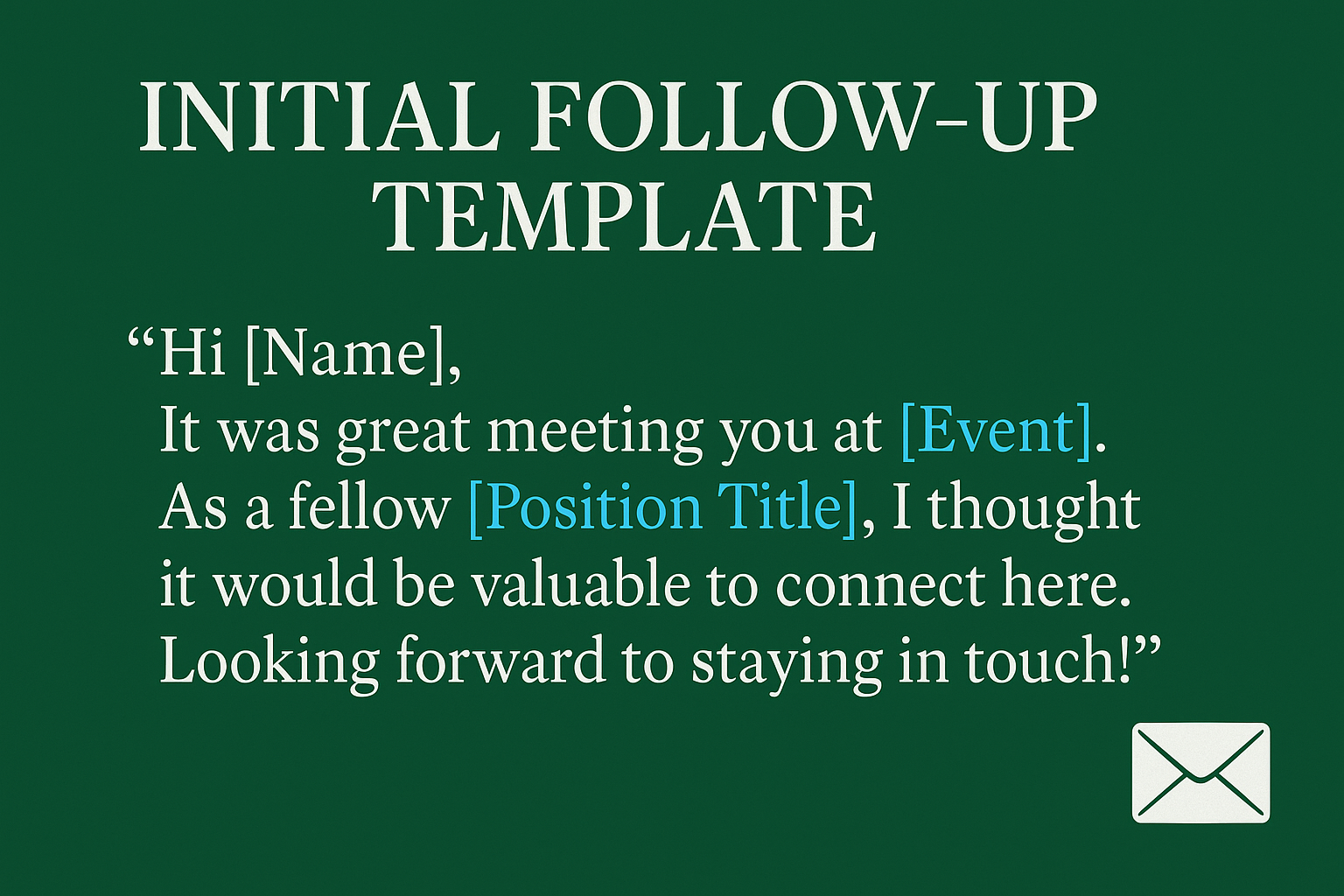 INITIAL FOLLOW-UP TEMPLATE

“Hi [Name],
It was great meeting you at [Event]. As a fellow [Position Title], I thought it would be valuable to connect here. Looking forward to staying in touch!”